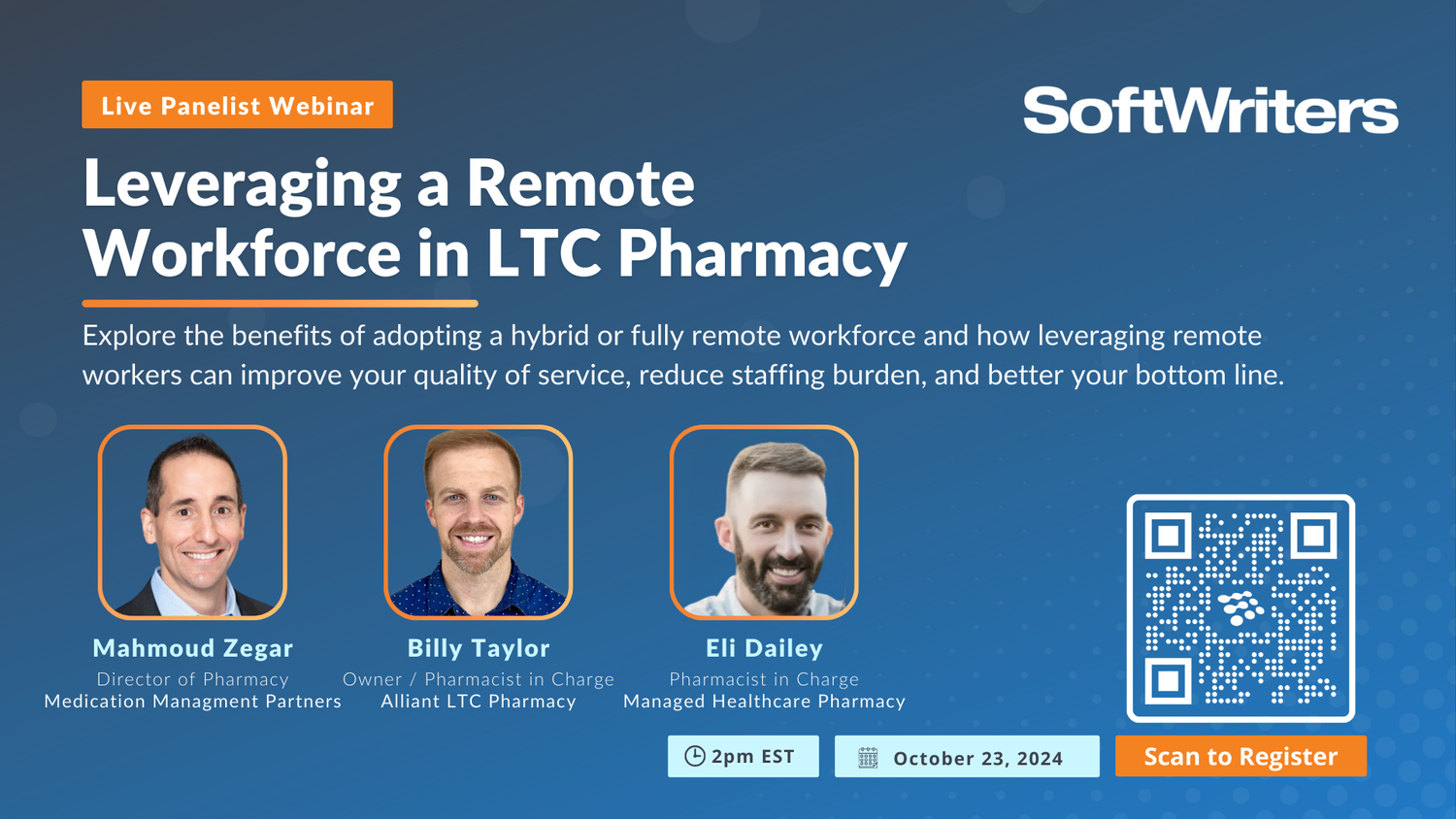 Live Panelist Webinar

SoftWriters

Leveraging a Remote Workforce in LTC Pharmacy

Explore the benefits of adopting a hybrid or fully remote workforce and how leveraging remote workers can improve your quality of service, reduce staffing burden, and better your bottom line.

Mahmoud Zegar
Director of Pharmacy
Medication Managment Partners

Billy Taylor
Owner / Pharmacist in Charge
Alliant LTC Pharmacy

Eli Dailey
Pharmacist in Charge
Managed Healthcare Pharmacy

2pm EST

October 23, 2024

Scan to Register